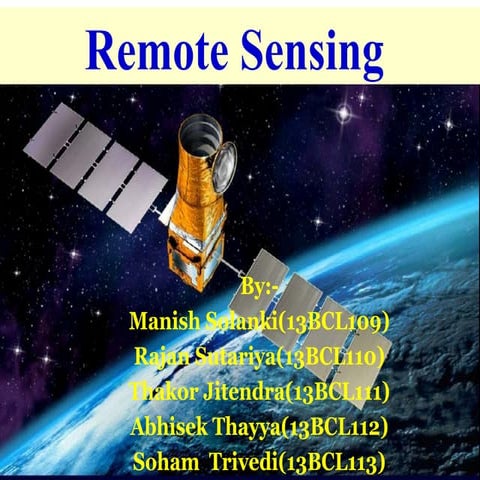 Remote Sensing

By:-
Manish Solanki(13BCL109)
Rajan Sutariya(13BCL110)
Thakor Jitendra(13BCL111)
Abhisek Thayya(13BCL112)
Soham Trivedi(13BCL113)